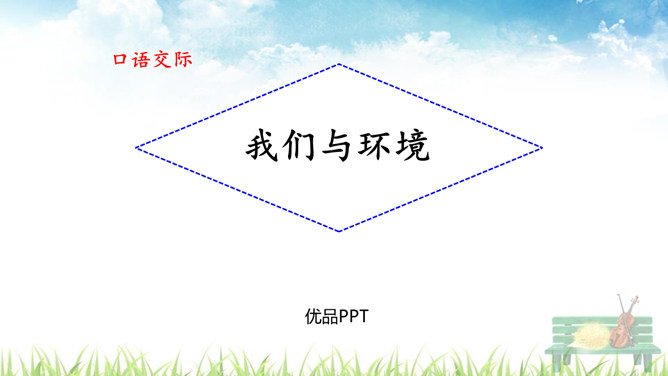 口语交际

我们与环境

优品PPT